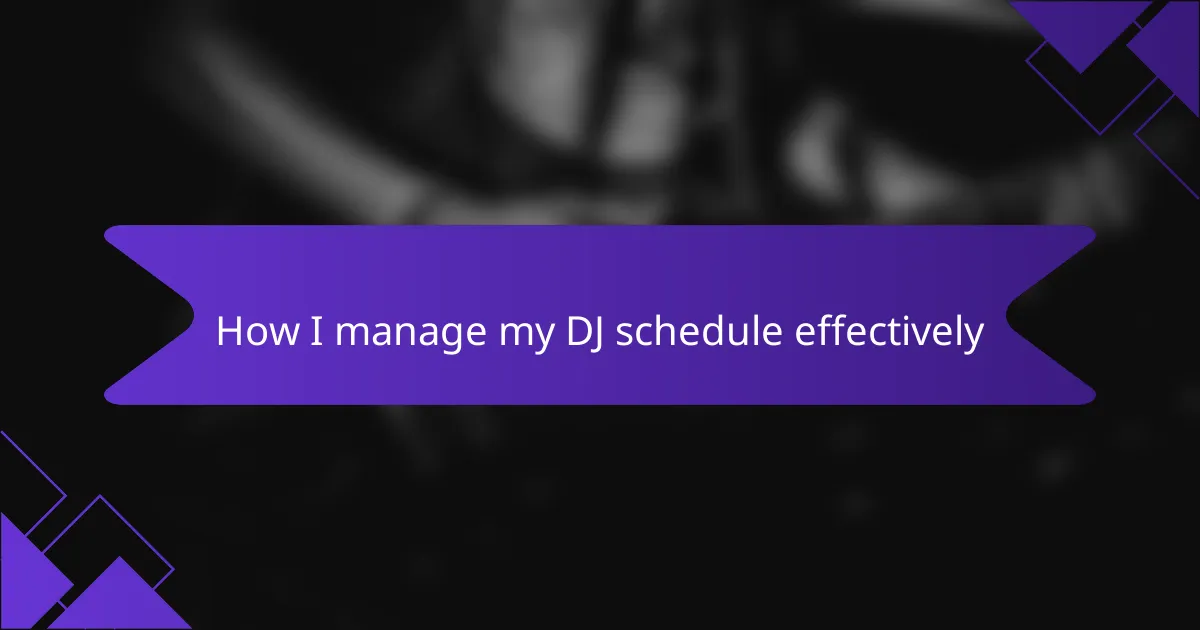 How I manage my DJ schedule effectively